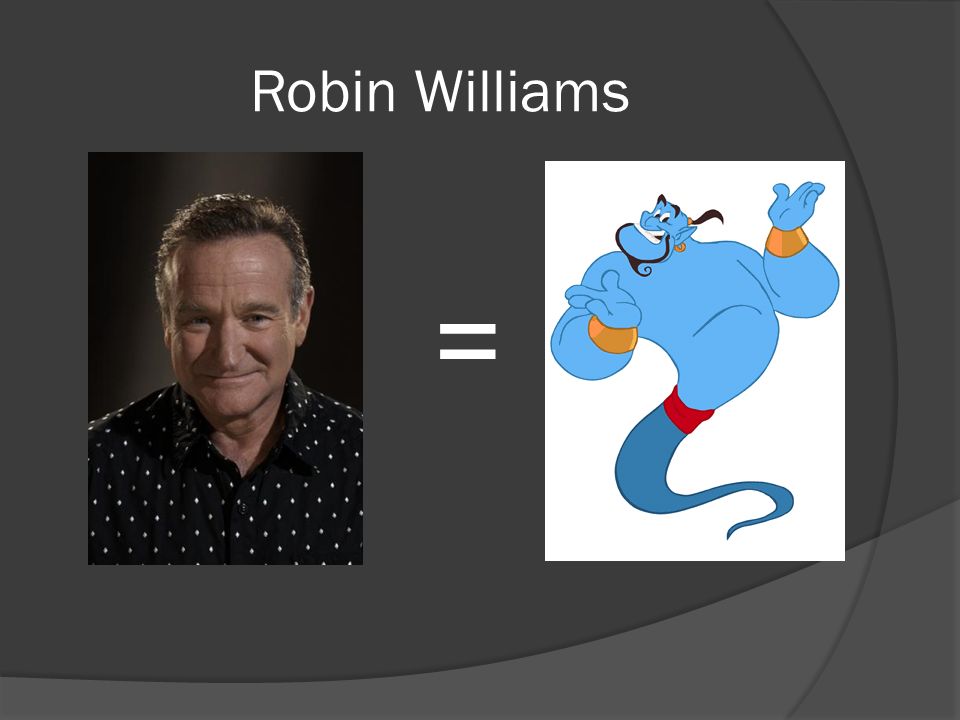 Robin Williams

=